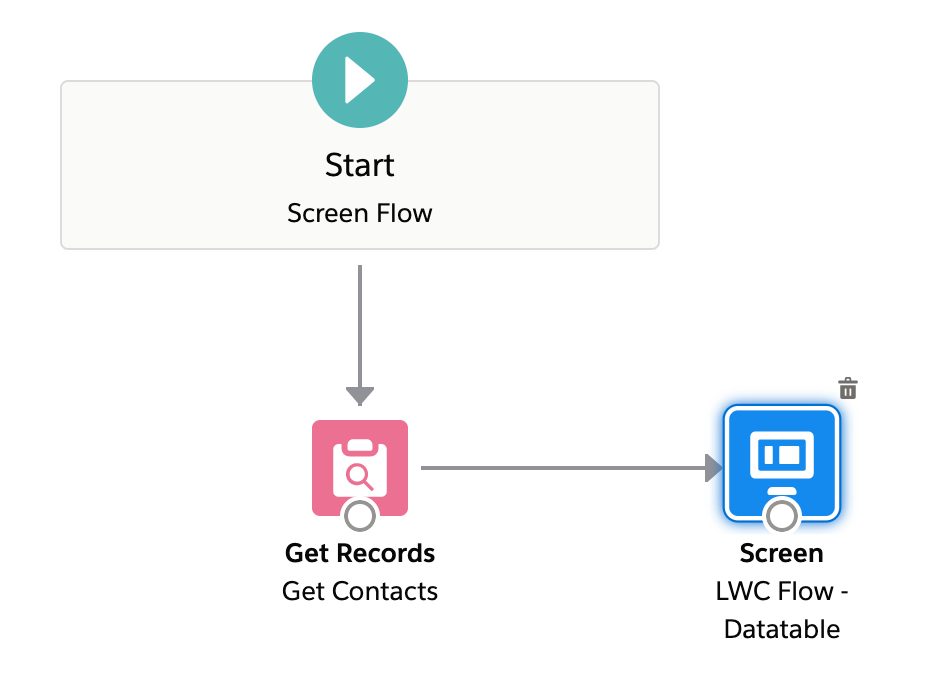 Start
Screen Flow

Get Records
Get Contacts

Screen
LWC Flow - Datatable